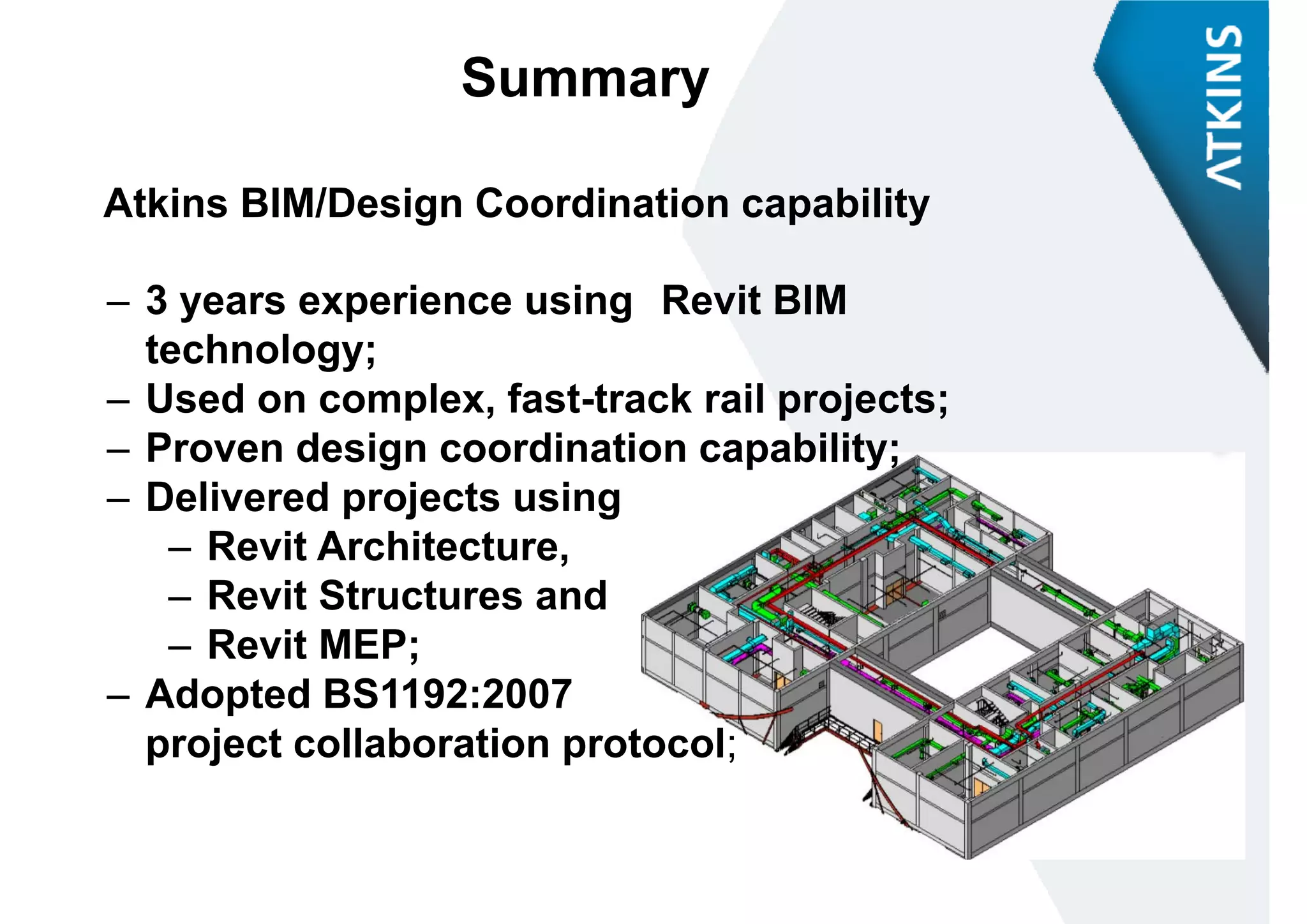 Summary

ATKINS

Atkins BIM/Design Coordination capability

– 3 years experience using Revit BIM technology;
– Used on complex, fast-track rail projects;
– Proven design coordination capability;
– Delivered projects using
  – Revit Architecture,
  – Revit Structures and
  – Revit MEP;
– Adopted BS1192:2007 project collaboration protocol;